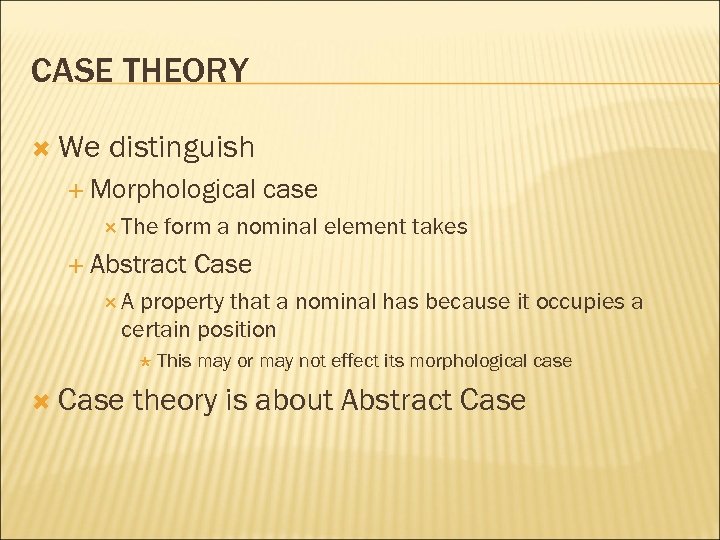 CASE THEORY

We distinguish

Morphological case

The form a nominal element takes

Abstract Case

A property that a nominal has because it occupies a certain position

This may or may not effect its morphological case

Case theory is about Abstract Case